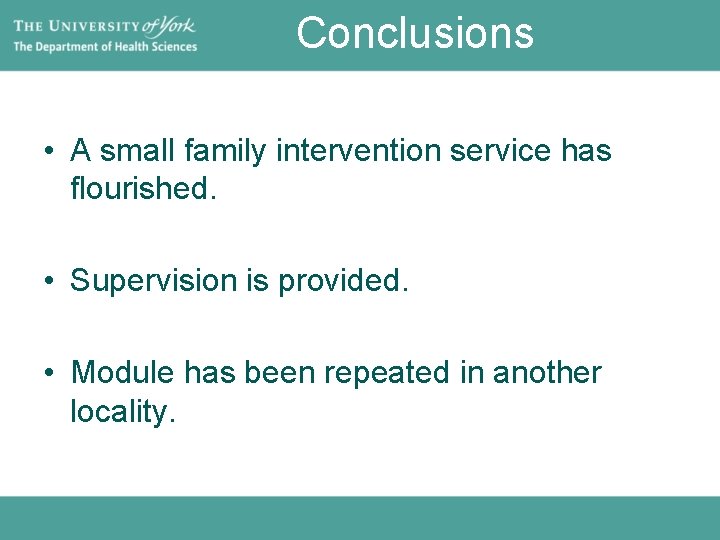 THE UNIVERSITY of York
The Department of Health Sciences

Conclusions

• A small family intervention service has flourished.

• Supervision is provided.

• Module has been repeated in another locality.